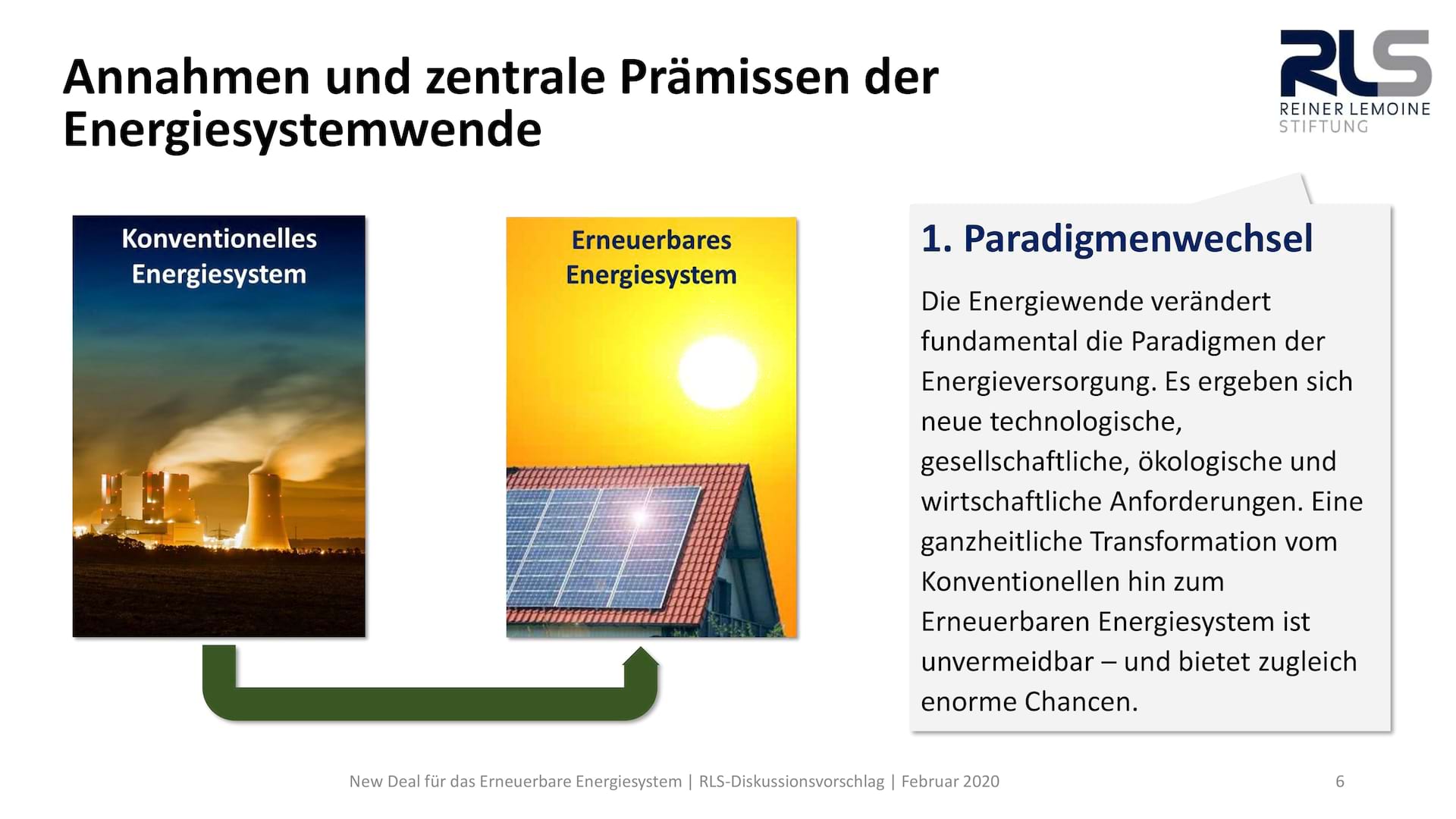 Annahmen und zentrale Prämissen der Energiesystemwende

RLS
REINER LEMOINE
STIFTUNG

Konventionelles Energiesystem

Erneuerbares Energiesystem

1. Paradigmenwechsel

Die Energiewende verändert fundamental die Paradigmen der Energieversorgung. Es ergeben sich neue technologische, gesellschaftliche, ökologische und wirtschaftliche Anforderungen. Eine ganzheitliche Transformation vom Konventionellen hin zum Erneuerbaren Energiesystem ist unvermeidbar – und bietet zugleich enorme Chancen.

New Deal für das Erneuerbare Energiesystem | RLS-Diskussionsvorschlag | Februar 2020

6